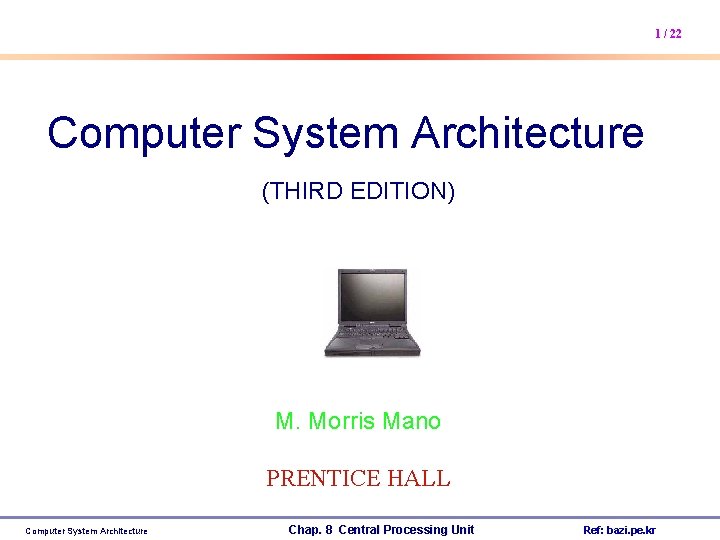 1 / 22

Computer System Architecture

(THIRD EDITION)

M. Morris Mano

PRENTICE HALL

Computer System Architecture

Chap. 8 Central Processing Unit

Ref: bazi.pe.kr